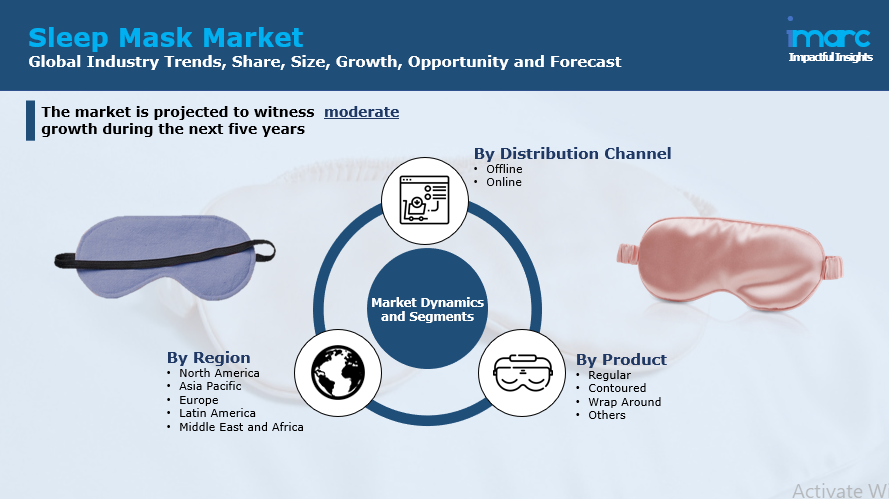 Sleep Mask Market
Global Industry Trends, Share, Size, Growth, Opportunity and Forecast

imarc
Impactful Insights

The market is projected to witness moderate growth during the next five years

By Distribution Channel
• Offline
• Online

Market Dynamics and Segments

By Region
• North America
• Asia Pacific
• Europe
• Latin America
• Middle East and Africa

By Product
• Regular
• Contoured
• Wrap Around
• Others

Activate W